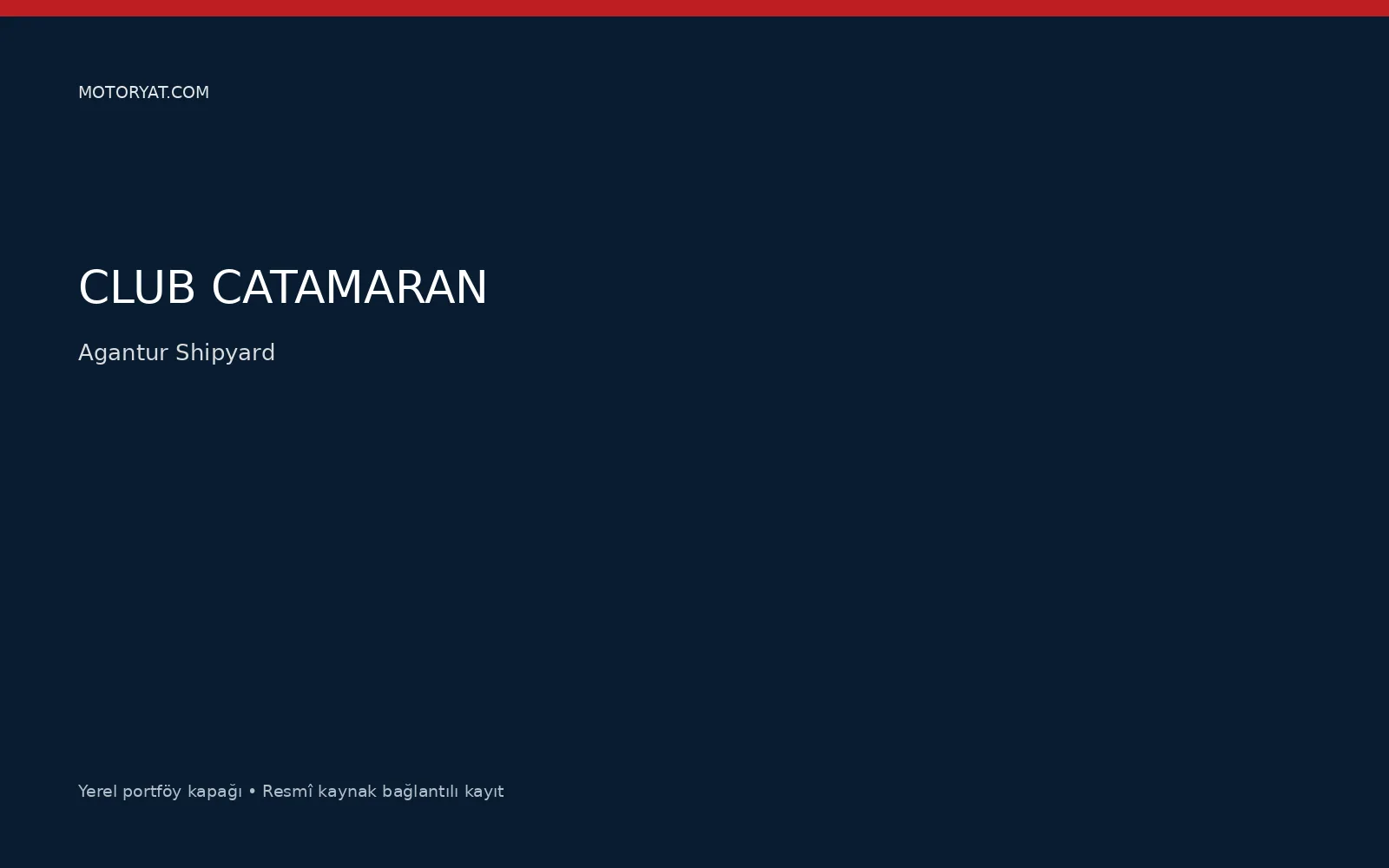 MOTORYAT.COM

CLUB CATAMARAN

Agantur Shipyard

Yerel portföy kapağı • Resmî kaynak bağlantılı kayıt